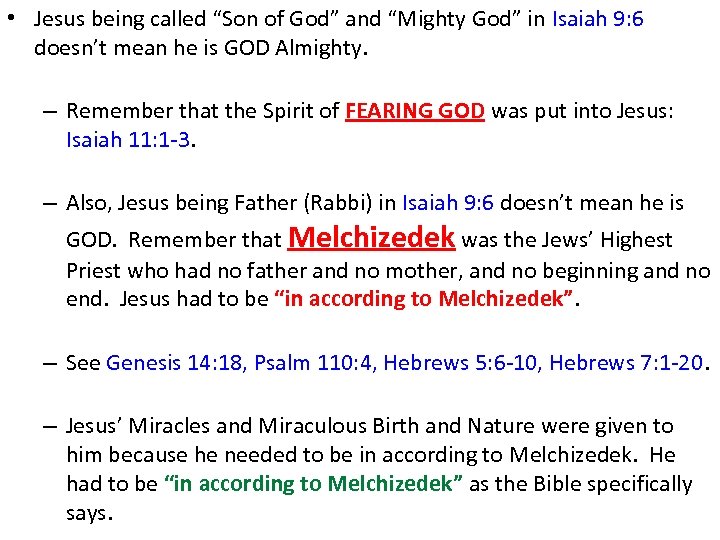 • Jesus being called “Son of God” and “Mighty God” in Isaiah 9:6 doesn’t mean he is GOD Almighty.

– Remember that the Spirit of FEARING GOD was put into Jesus: Isaiah 11:1-3.

– Also, Jesus being Father (Rabbi) in Isaiah 9:6 doesn’t mean he is GOD. Remember that Melchizedek was the Jews’ Highest Priest who had no father and no mother, and no beginning and no end. Jesus had to be “in according to Melchizedek”.

– See Genesis 14:18, Psalm 110:4, Hebrews 5:6-10, Hebrews 7:1-20.

– Jesus’ Miracles and Miraculous Birth and Nature were given to him because he needed to be in according to Melchizedek. He had to be “in according to Melchizedek” as the Bible specifically says.